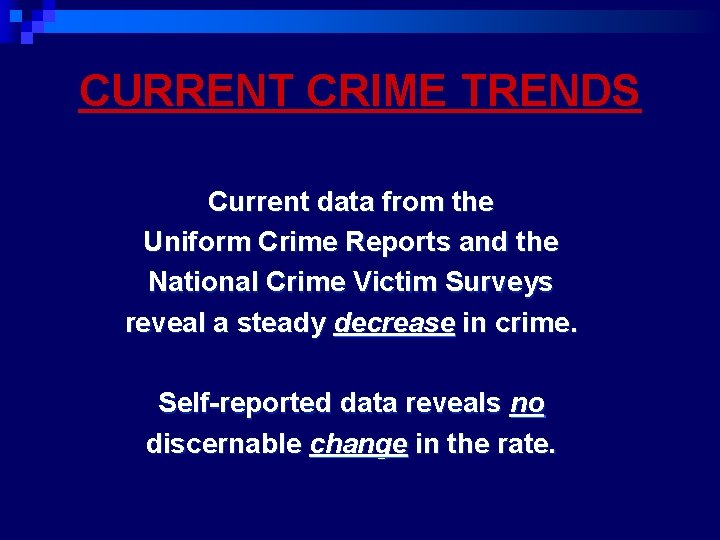 CURRENT CRIME TRENDS

Current data from the Uniform Crime Reports and the National Crime Victim Surveys reveal a steady decrease in crime.

Self-reported data reveals no discernable change in the rate.